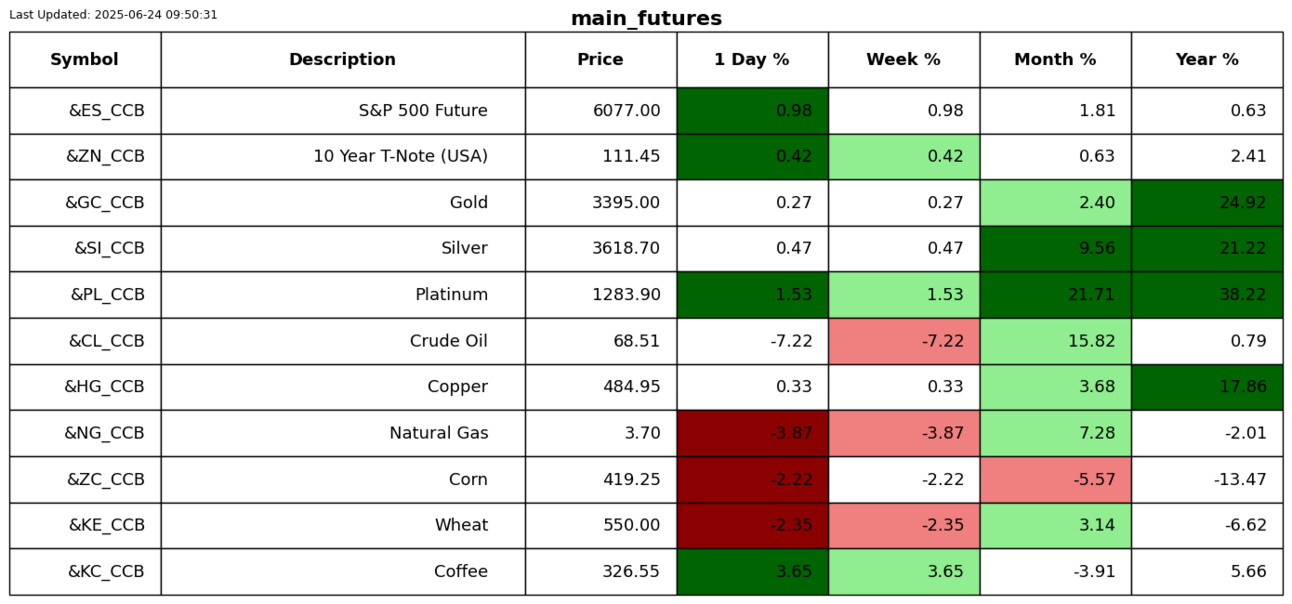 Last Updated: 2025-06-24 09:50:31

main_futures

| Symbol | Description | Price | 1 Day % | Week % | Month % | Year % |
|---|---|---|---|---|---|---|
| &ES_CCB | S&P 500 Future | 6077.00 | 0.98 | 0.98 | 1.81 | 0.63 |
| &ZN_CCB | 10 Year T-Note (USA) | 111.45 | 0.42 | 0.42 | 0.63 | 2.41 |
| &GC_CCB | Gold | 3395.00 | 0.27 | 0.27 | 2.40 | 24.92 |
| &SI_CCB | Silver | 3618.70 | 0.47 | 0.47 | 9.56 | 21.22 |
| &PL_CCB | Platinum | 1283.90 | 1.53 | 1.53 | 21.71 | 38.22 |
| &CL_CCB | Crude Oil | 68.51 | -7.22 | -7.22 | 15.82 | 0.79 |
| &HG_CCB | Copper | 484.95 | 0.33 | 0.33 | 3.68 | 17.86 |
| &NG_CCB | Natural Gas | 3.70 | -3.87 | -3.87 | 7.28 | -2.01 |
| &ZC_CCB | Corn | 419.25 | -2.22 | -2.22 | -5.57 | -13.47 |
| &KE_CCB | Wheat | 550.00 | -2.35 | -2.35 | 3.14 | -6.62 |
| &KC_CCB | Coffee | 326.55 | 3.65 | 3.65 | -3.91 | 5.66 |